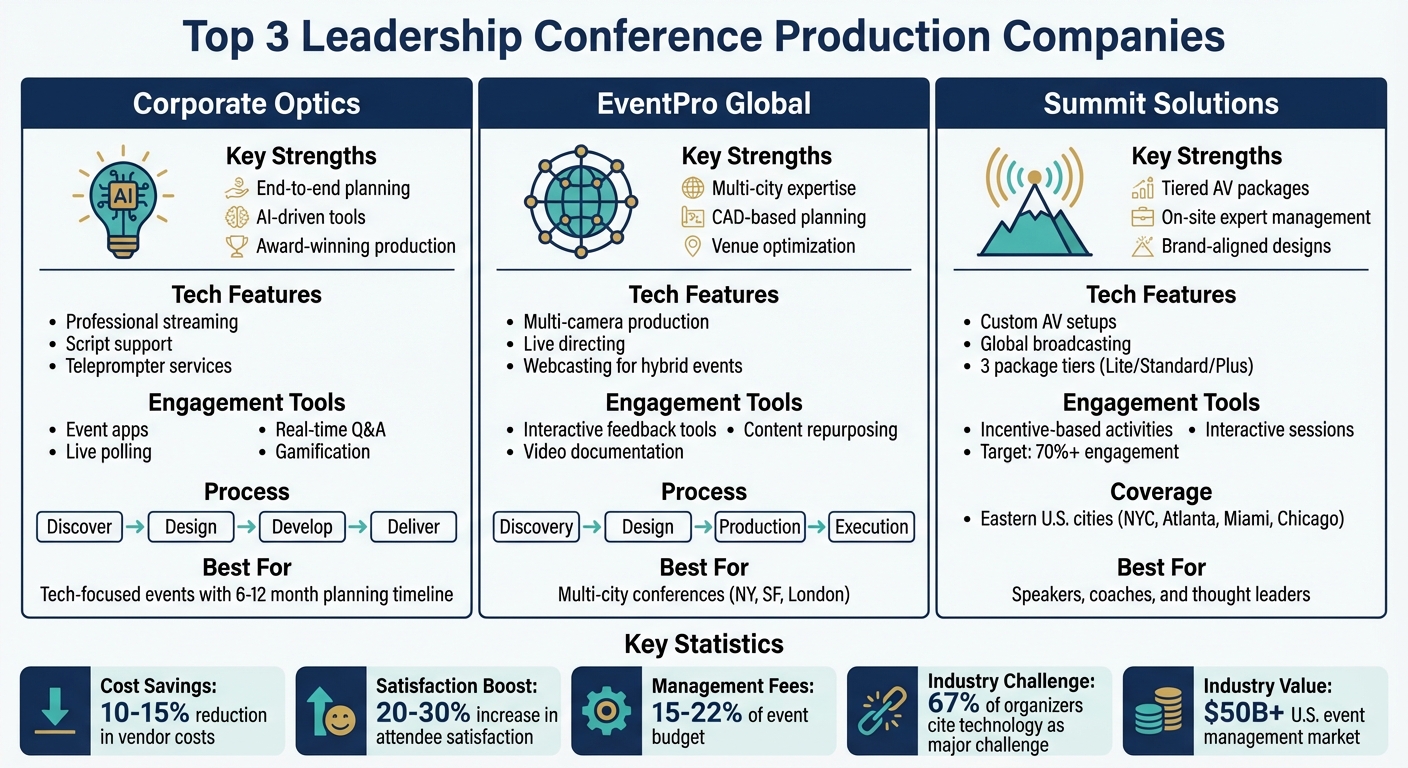 Top 3 Leadership Conference Production Companies

Corporate Optics

AI

Key Strengths
End-to-end planning
AI-driven tools
Award-winning production

Tech Features
- Professional streaming
- Script support
- Teleprompter services

Engagement Tools
- Event apps
- Live polling
- Real-time Q&A
- Gamification

Process
Discover → Design → Develop → Deliver

Best For
Tech-focused events with 6-12 month planning timeline

EventPro Global

Key Strengths
Multi-city expertise
CAD-based planning
Venue optimization

Tech Features
- Multi-camera production
- Live directing
- Webcasting for hybrid events

Engagement Tools
- Interactive feedback tools
- Content repurposing
- Video documentation

Process
Discovery → Design → Production → Execution

Best For
Multi-city conferences (NY, SF, London)

Summit Solutions

Key Strengths
Tiered AV packages
On-site expert management
Brand-aligned designs

Tech Features
- Custom AV setups
- Global broadcasting
- 3 package tiers (Lite/Standard/Plus)

Engagement Tools
- Incentive-based activities
- Interactive sessions
- Target: 70%+ engagement

Coverage
- Eastern U.S. cities (NYC, Atlanta, Miami, Chicago)

Best For
Speakers, coaches, and thought leaders

Key Statistics

Cost Savings: 10-15% reduction in vendor costs

Satisfaction Boost: 20-30% increase in attendee satisfaction

Management Fees: 15-22% of event budget

Industry Challenge: 67% of organizers cite technology as major challenge

Industry Value: $50B+ U.S. event management market